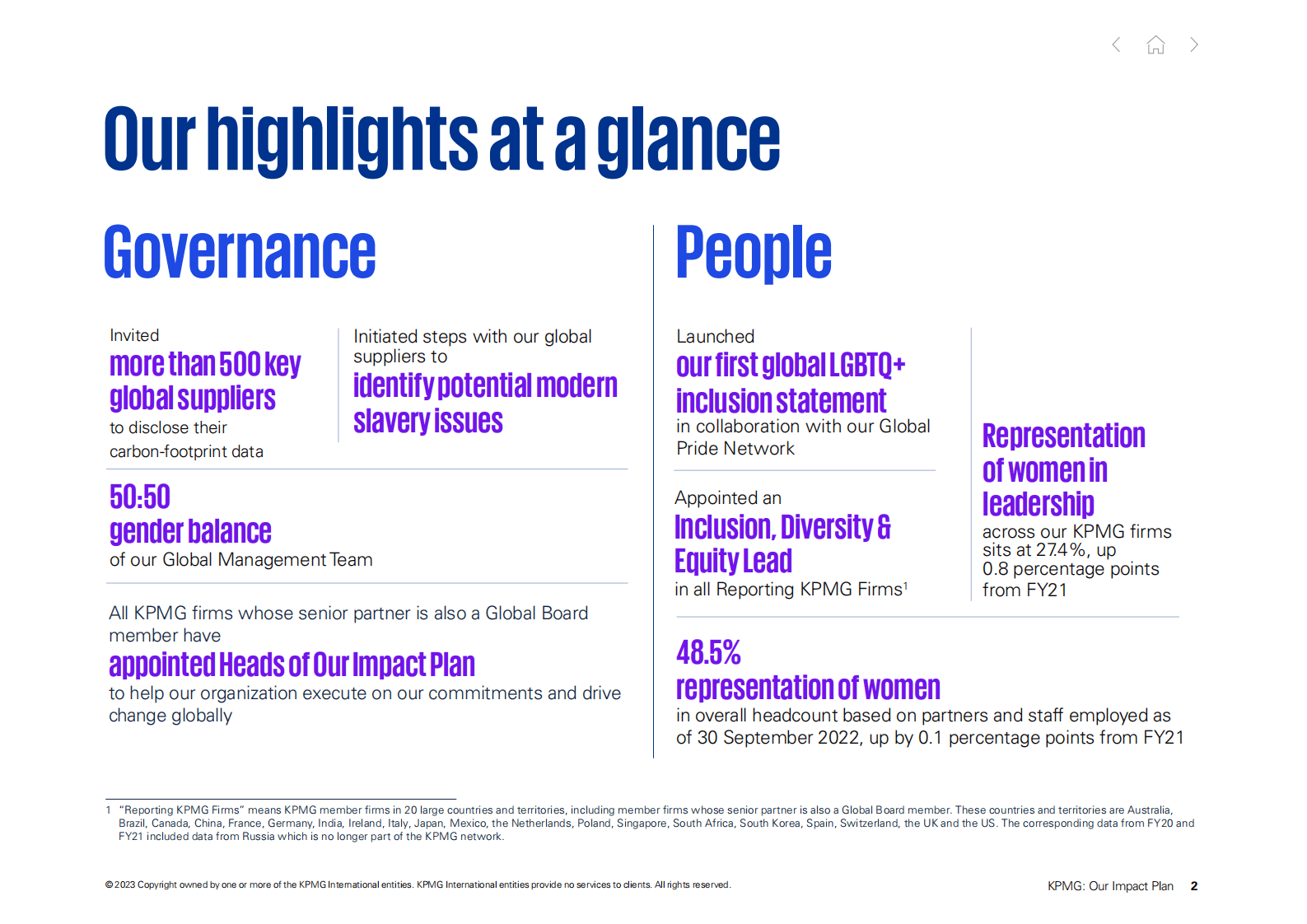 Our highlights at a glance

Governance

Invited
more than 500 key global suppliers
to disclose their carbon-footprint data

Initiated steps with our global suppliers to
identify potential modern slavery issues

50:50
gender balance
of our Global Management Team

All KPMG firms whose senior partner is also a Global Board member have
appointed Heads of Our Impact Plan
to help our organization execute on our commitments and drive change globally

People

Launched
our first global LGBTQ+ inclusion statement
in collaboration with our Global Pride Network

Appointed an
Inclusion, Diversity & Equity Lead
in all Reporting KPMG Firms$^1$

Representation of women in leadership
across our KPMG firms sits at 27.4%, up 0.8 percentage points from FY21

48.5%
representation of women
in overall headcount based on partners and staff employed as of 30 September 2022, up by 0.1 percentage points from FY21

1 "Reporting KPMG Firms" means KPMG member firms in 20 large countries and territories, including member firms whose senior partner is also a Global Board member. These countries and territories are Australia, Brazil, Canada, China, France, Germany, India, Ireland, Italy, Japan, Mexico, the Netherlands, Poland, Singapore, South Africa, South Korea, Spain, Switzerland, the UK and the US. The corresponding data from FY20 and FY21 included data from Russia which is no longer part of the KPMG network.

© 2023 Copyright owned by one or more of the KPMG International entities. KPMG International entities provide no services to clients. All rights reserved.

KPMG: Our Impact Plan 2